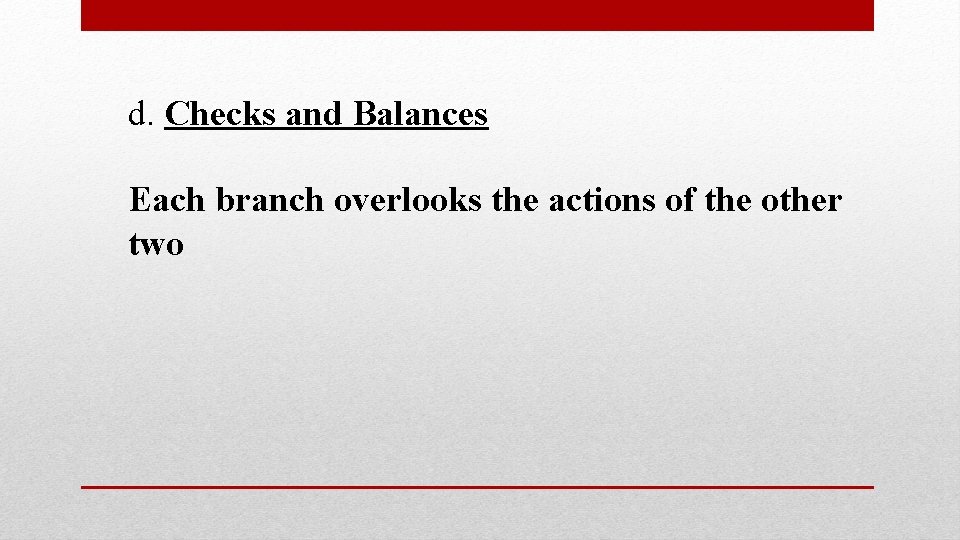 d. Checks and Balances

Each branch overlooks the actions of the other two